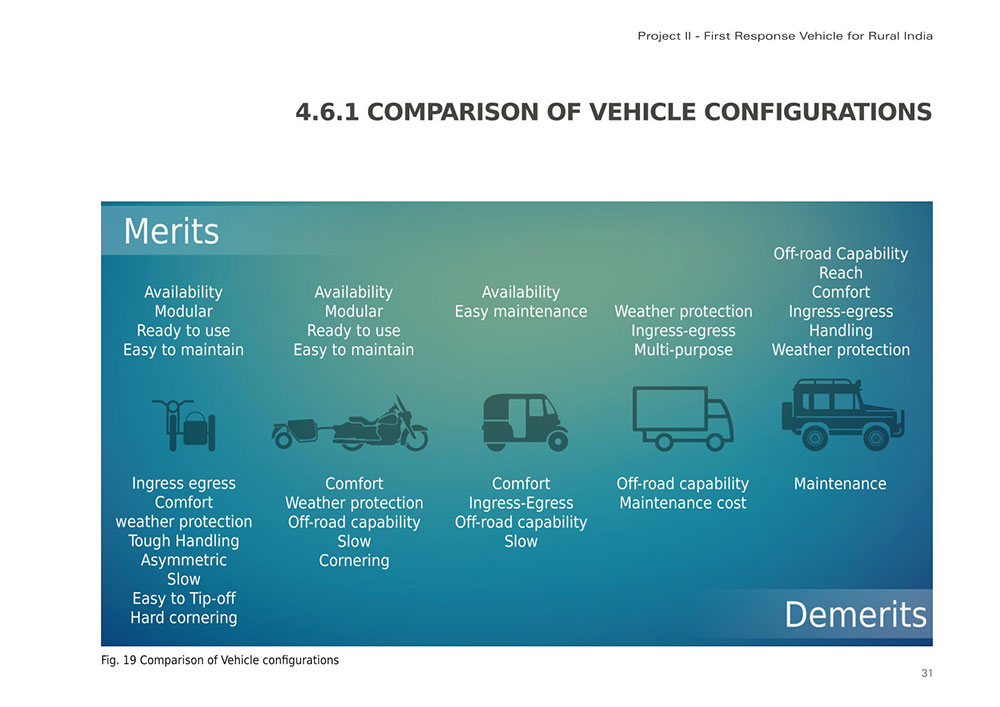 Project II - First Response Vehicle for Rural India

4.6.1 COMPARISON OF VEHICLE CONFIGURATIONS

Merits

Availability
Modular
Ready to use
Easy to maintain

Availability
Modular
Ready to use
Easy to maintain

Availability
Easy maintenance

Weather protection
Ingress-egress
Multi-purpose

Off-road Capability
Reach
Comfort
Ingress-egress
Handling
Weather protection

Ingress egress
Comfort
weather protection
Tough Handling
Asymmetric
Slow
Easy to Tip-off
Hard cornering

Comfort
Weather protection
Off-road capability
Slow
Cornering

Comfort
Ingress-Egress
Off-road capability
Slow

Off-road capability
Maintenance cost

Maintenance

Demerits

Fig. 19 Comparison of Vehicle configurations

31